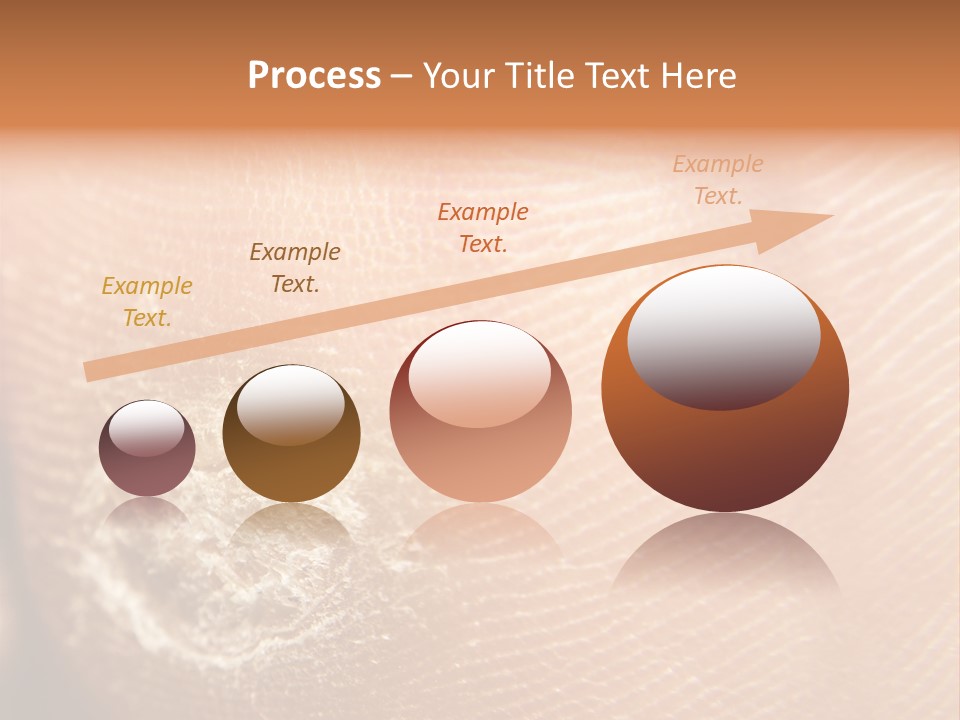 Process – Your Title Text Here

Example Text.

Example Text.

Example Text.

Example Text.